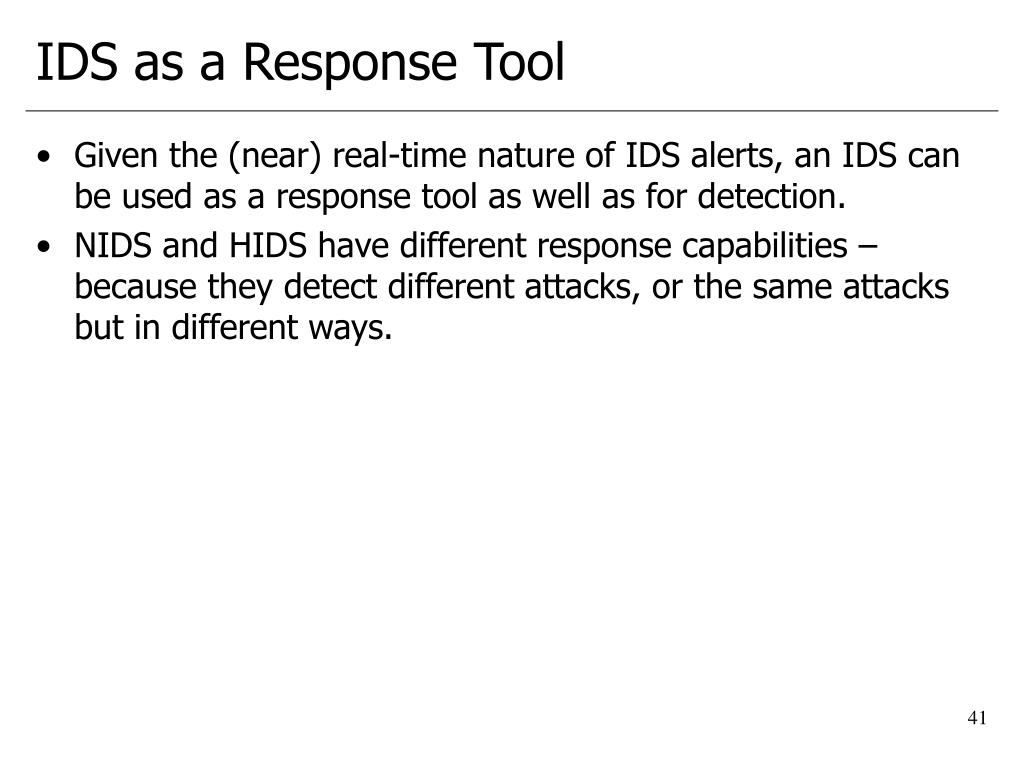 IDS as a Response Tool

• Given the (near) real-time nature of IDS alerts, an IDS can be used as a response tool as well as for detection.
• NIDS and HIDS have different response capabilities – because they detect different attacks, or the same attacks but in different ways.

41